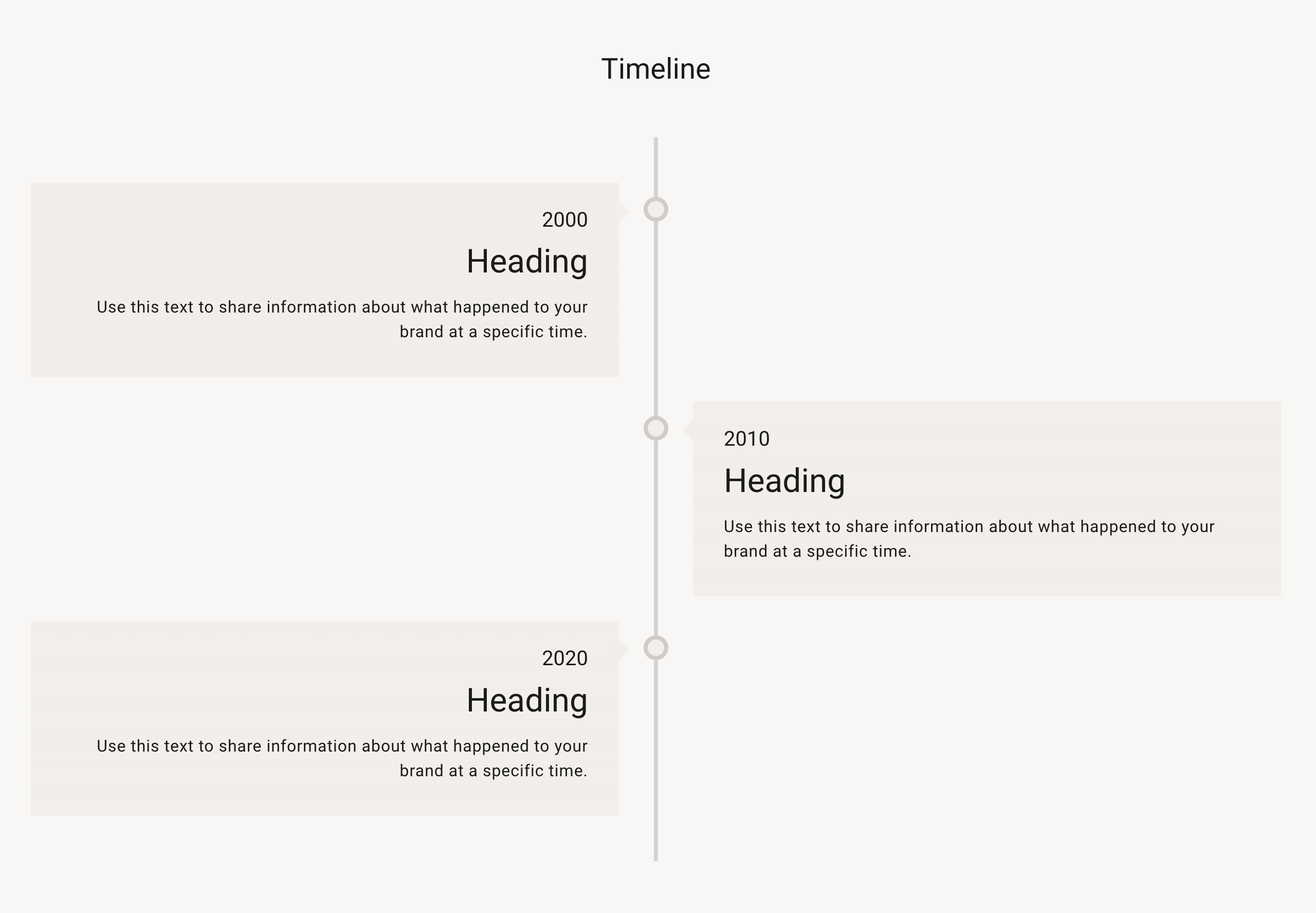 Timeline

2000

Heading

Use this text to share information about what happened to your brand at a specific time.

2010

Heading

Use this text to share information about what happened to your brand at a specific time.

2020

Heading

Use this text to share information about what happened to your brand at a specific time.